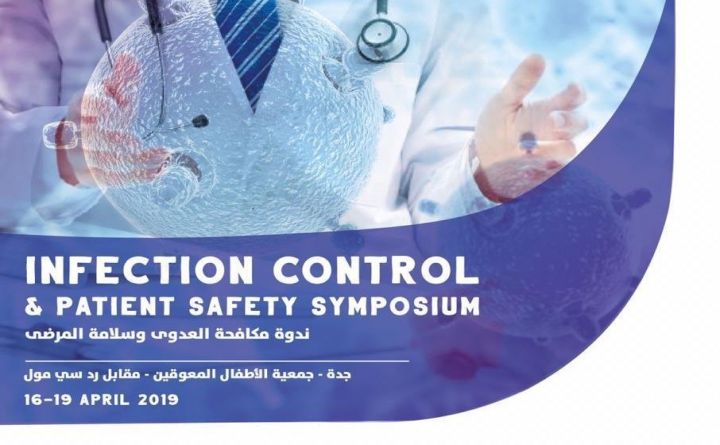 INFECTION CONTROL
& PATIENT SAFETY SYMPOSIUM
ندوة مكافحة العدوى وسلامة المرضى

جدة - جمعية الأطفال المعوقين - مقابل رد سي مول
16-19 APRIL 2019